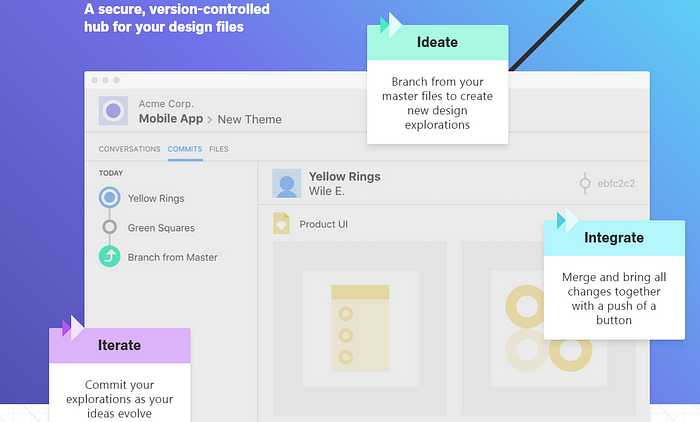 A secure, version-controlled hub for your design files

Ideate

Branch from your master files to create new design explorations

Acme Corp.
Mobile App > New Theme

CONVERSATIONS COMMITS FILES

TODAY

Yellow Rings

Green Squares

Branch from Master

Yellow Rings
Wile E.

ebfc2c2

Product UI

Integrate

Merge and bring all changes together with a push of a button

Iterate

Commit your explorations as your ideas evolve